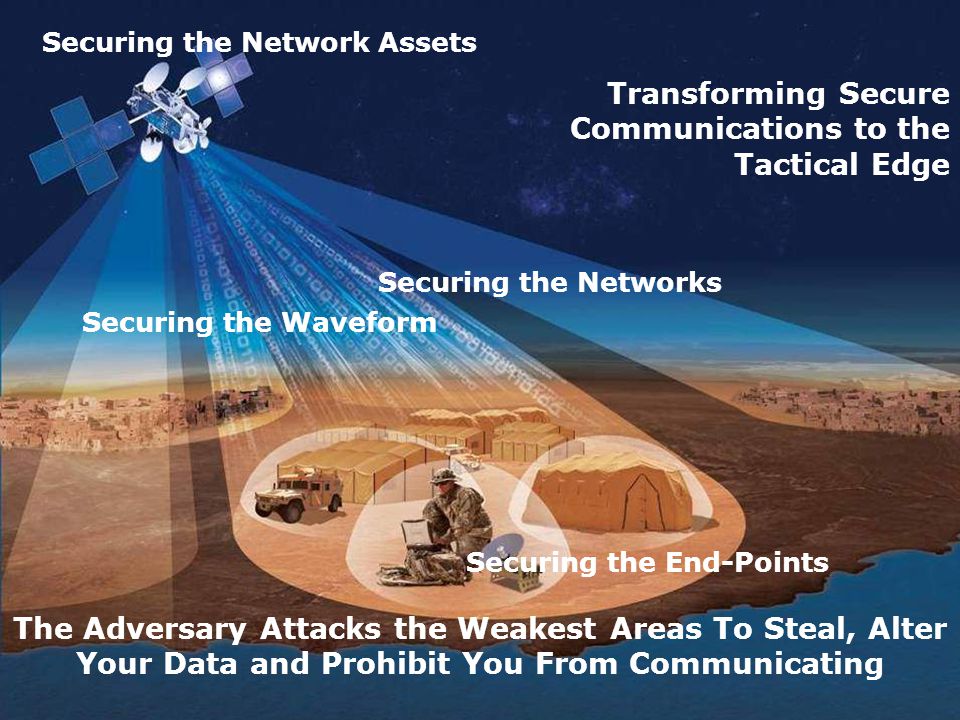 Securing the Network Assets

Transforming Secure Communications to the Tactical Edge

Securing the Networks

Securing the Waveform

Securing the End-Points

The Adversary Attacks the Weakest Areas To Steal, Alter Your Data and Prohibit You From Communicating